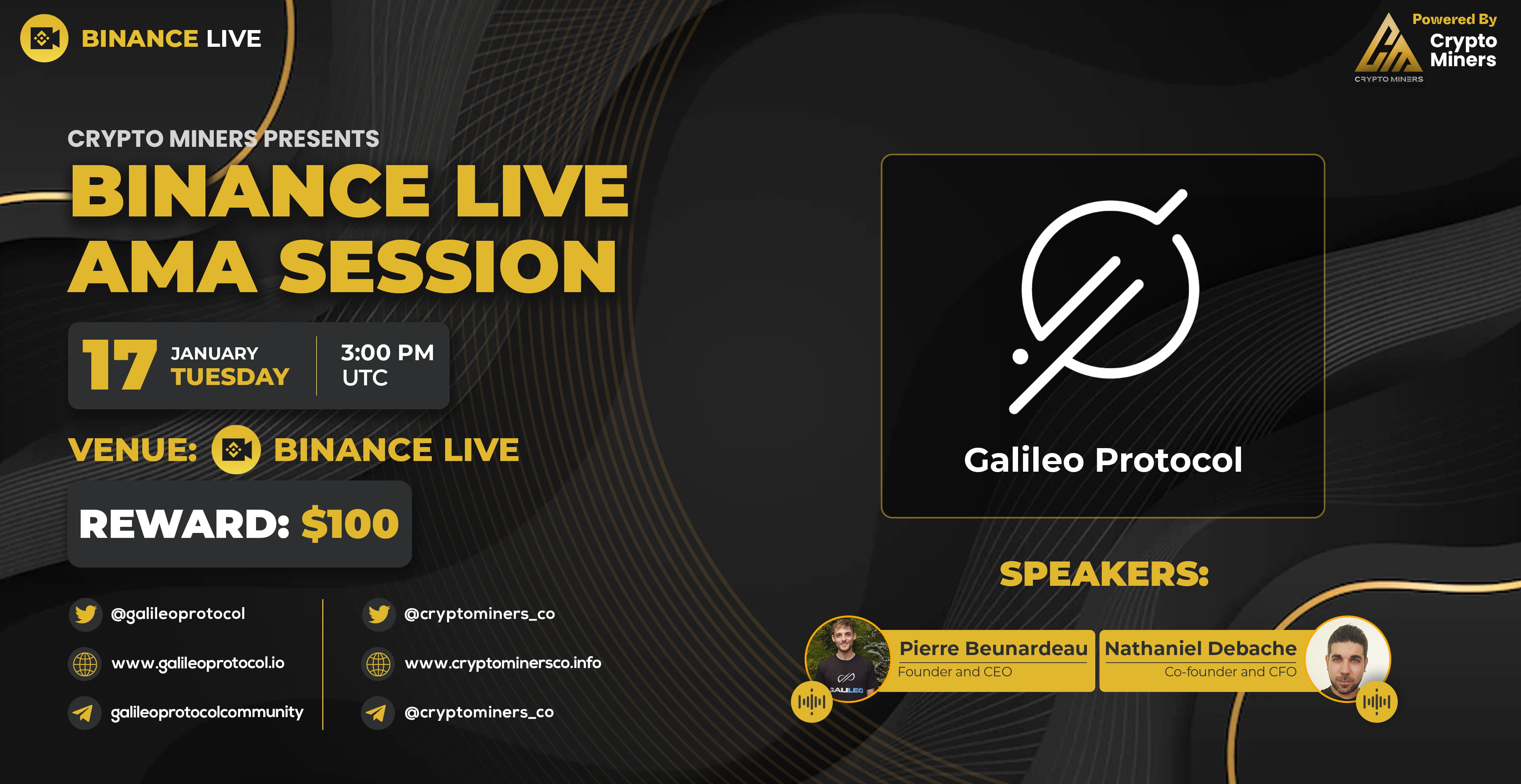 BINANCE LIVE

Powered By
Crypto Miners
CRYPTO MINERS

CRYPTO MINERS PRESENTS
BINANCE LIVE AMA SESSION

17 JANUARY TUESDAY
3:00 PM UTC

VENUE: BINANCE LIVE

REWARD: $100

@galileoprotocol
www.galileoprotocol.io
galileoprotocolcommunity

@cryptominers_co
www.cryptominersco.info
@cryptominers_co

Galileo Protocol

SPEAKERS:

GALILEO

Pierre Beunardeau
Founder and CEO

Nathaniel Debache
Co-founder and CFO